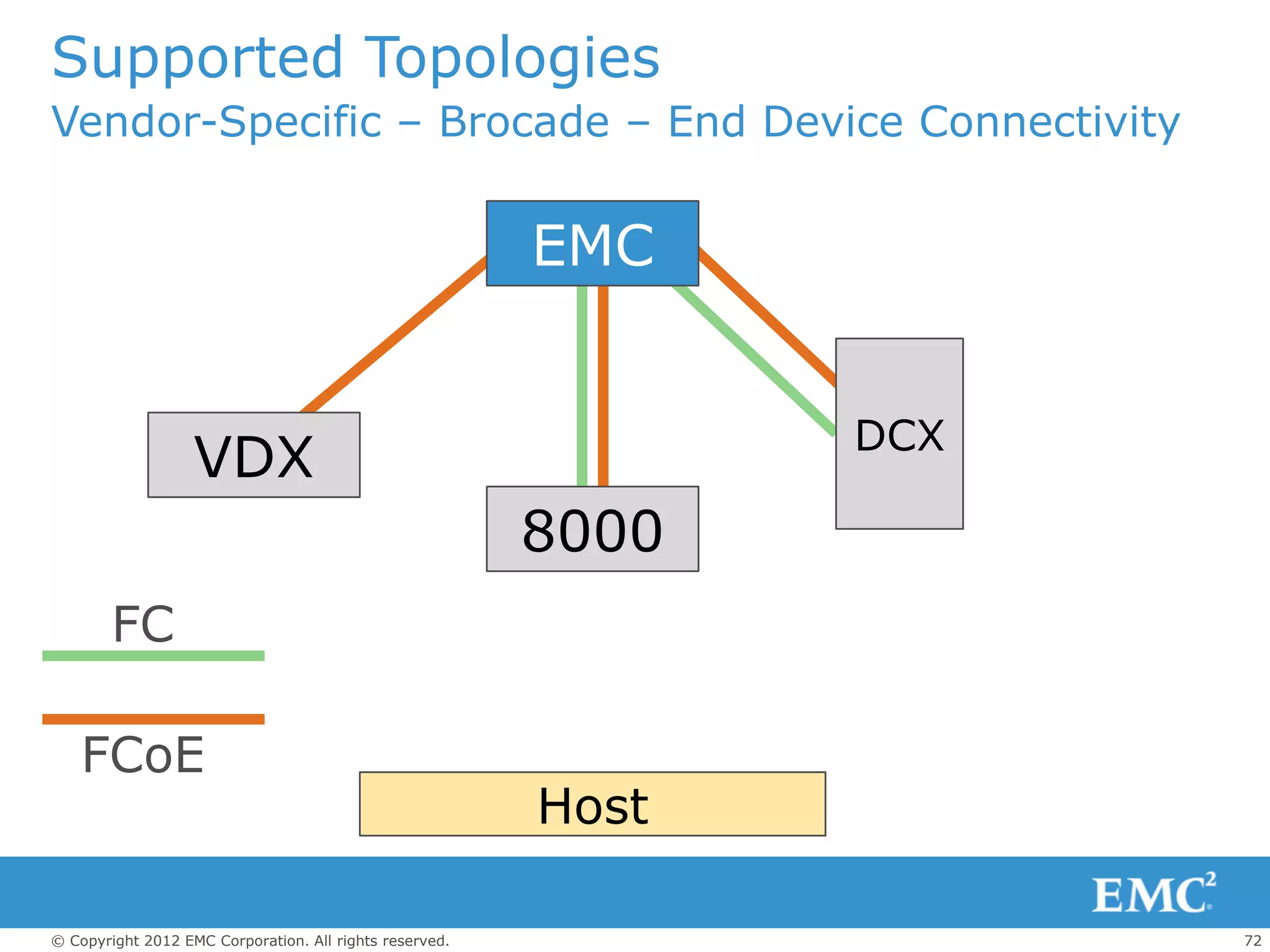 Supported Topologies
Vendor-Specific – Brocade – End Device Connectivity

EMC

VDX

8000

DCX

FC

FCoE

Host

EMC$^2$

© Copyright 2012 EMC Corporation. All rights reserved.

72